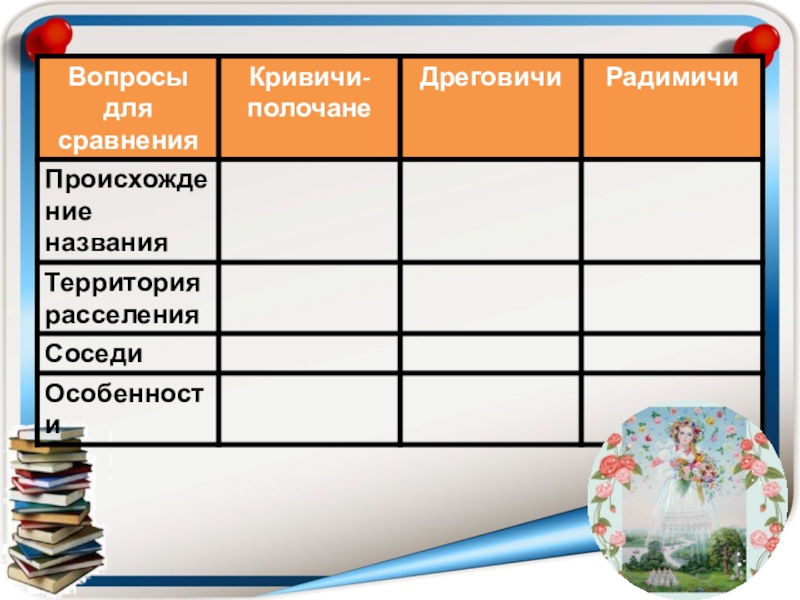 | Вопросы для сравнения | Кривичи-полочане | Дреговичи | Радимичи |
|---|---|---|---|
| Происхождение названия | | | |
| Территория расселения | | | |
| Соседи | | | |
| Особенности | | | |